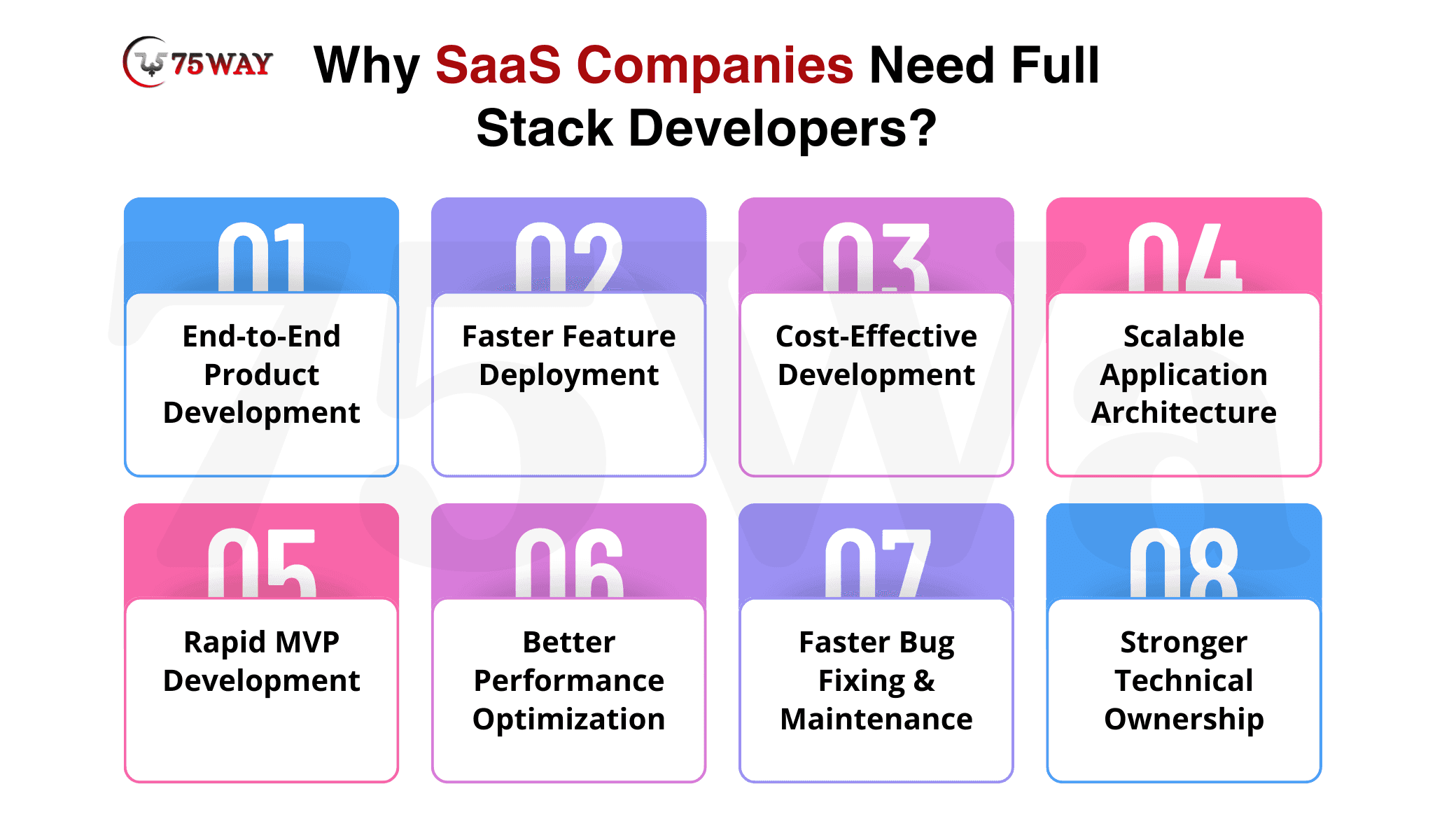 75WAY

Why SaaS Companies Need Full Stack Developers?

01
End-to-End Product Development

02
Faster Feature Deployment

03
Cost-Effective Development

04
Scalable Application Architecture

05
Rapid MVP Development

06
Better Performance Optimization

07
Faster Bug Fixing & Maintenance

08
Stronger Technical Ownership